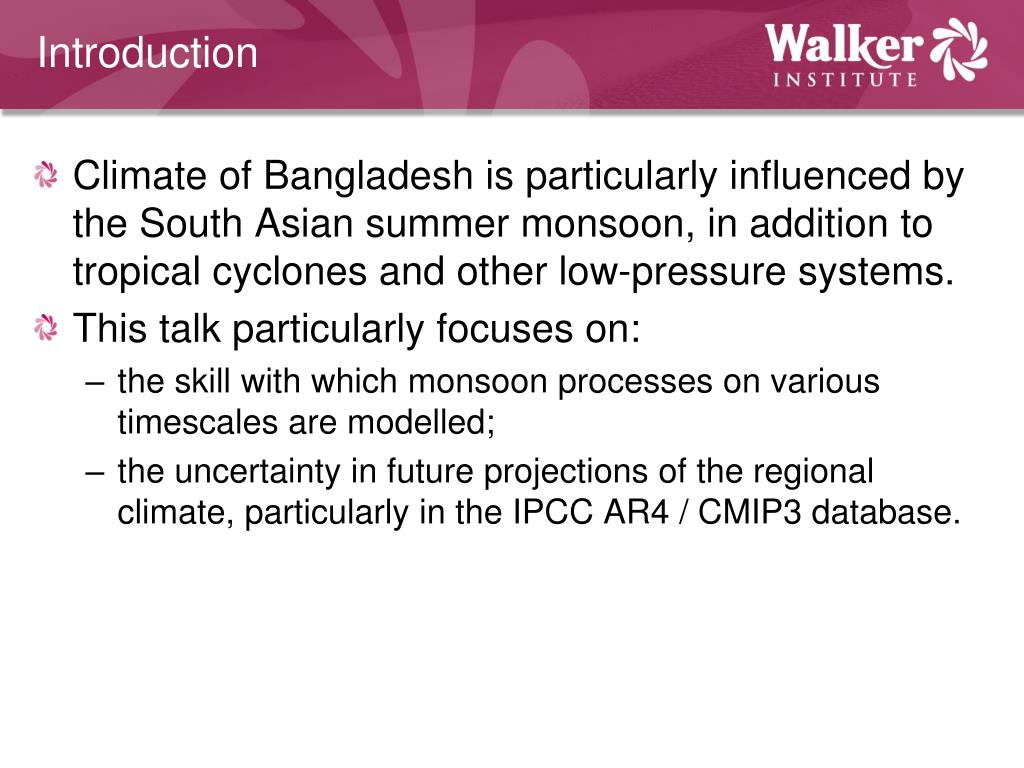 Introduction

Walker
INSTITUTE

Climate of Bangladesh is particularly influenced by the South Asian summer monsoon, in addition to tropical cyclones and other low-pressure systems.

This talk particularly focuses on:

– the skill with which monsoon processes on various timescales are modelled;

– the uncertainty in future projections of the regional climate, particularly in the IPCC AR4 / CMIP3 database.